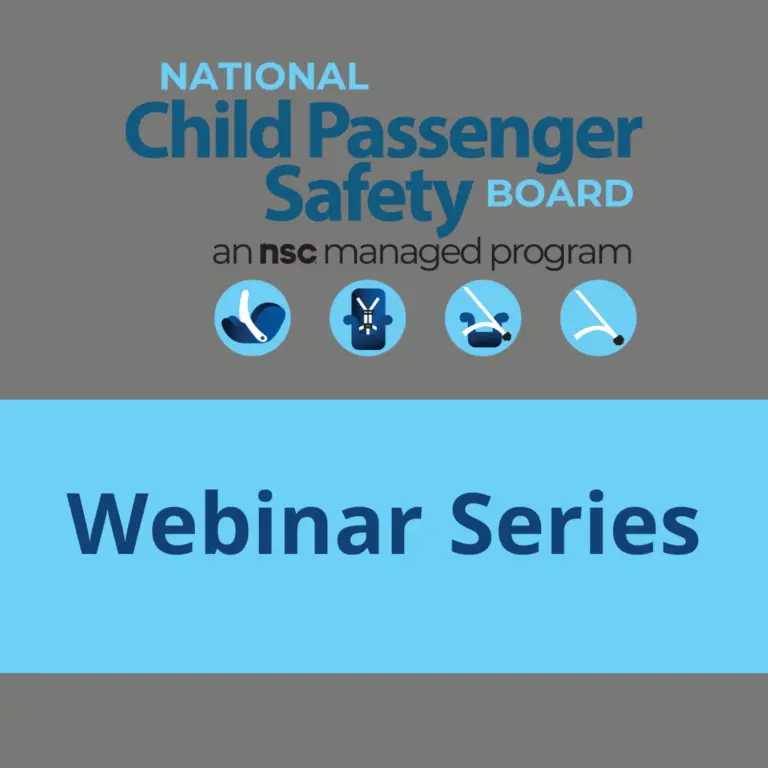 NATIONAL
Child Passenger
Safety BOARD
an nsc managed program

Webinar Series